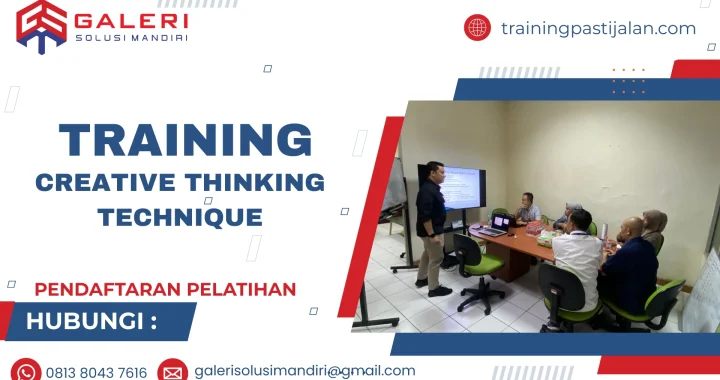 GALERI
SOLUSI MANDIRI

trainingpastijalan.com

TRAINING
CREATIVE THINKING TECHNIQUE

PENDAFTARAN PELATIHAN
HUBUNGI :

0813 8043 7616
galerisolusimandiri@gmail.com